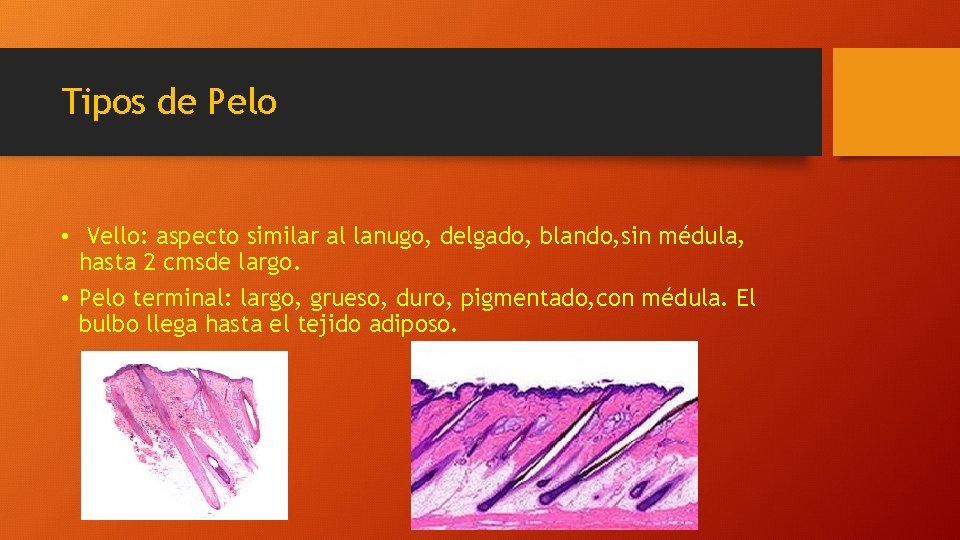 Tipos de Pelo

• Vello: aspecto similar al lanugo, delgado, blando,sin médula, hasta 2 cmsde largo.

• Pelo terminal: largo, grueso, duro, pigmentado,con médula. El bulbo llega hasta el tejido adiposo.